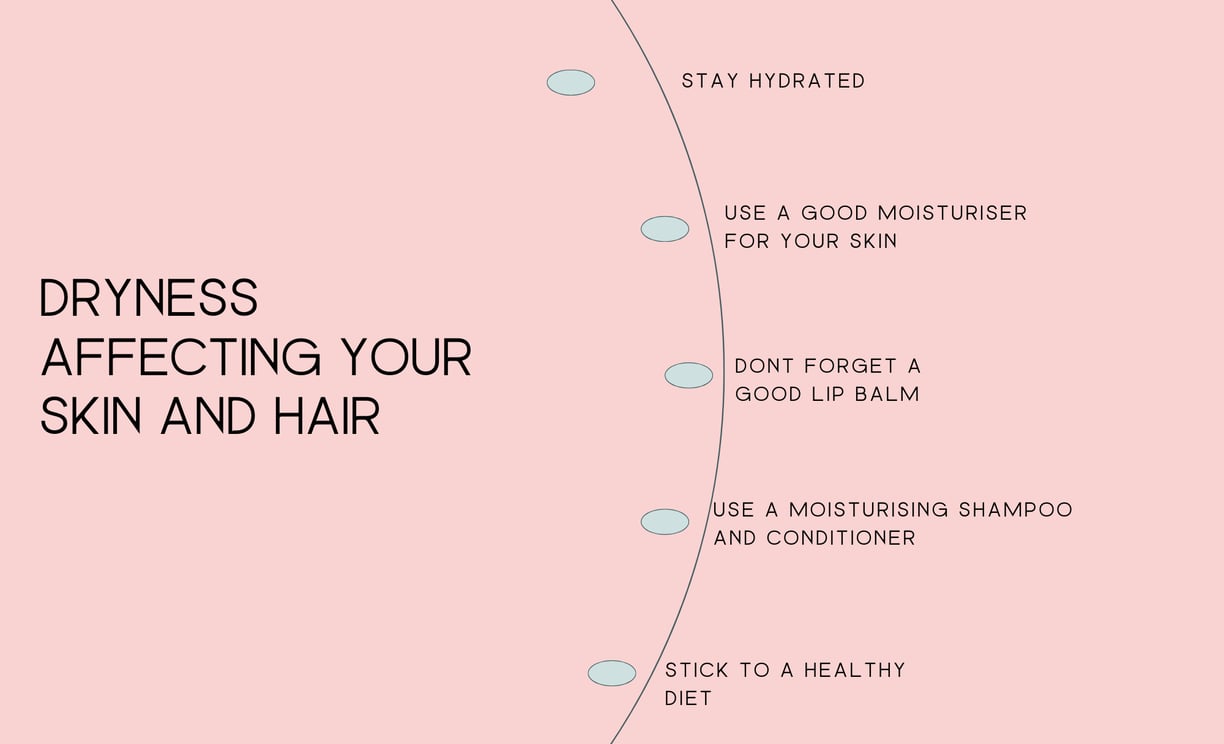 DRYNESS AFFECTING YOUR SKIN AND HAIR

STAY HYDRATED

USE A GOOD MOISTURISER FOR YOUR SKIN

DONT FORGET A GOOD LIP BALM

USE A MOISTURISING SHAMPOO AND CONDITIONER

STICK TO A HEALTHY DIET